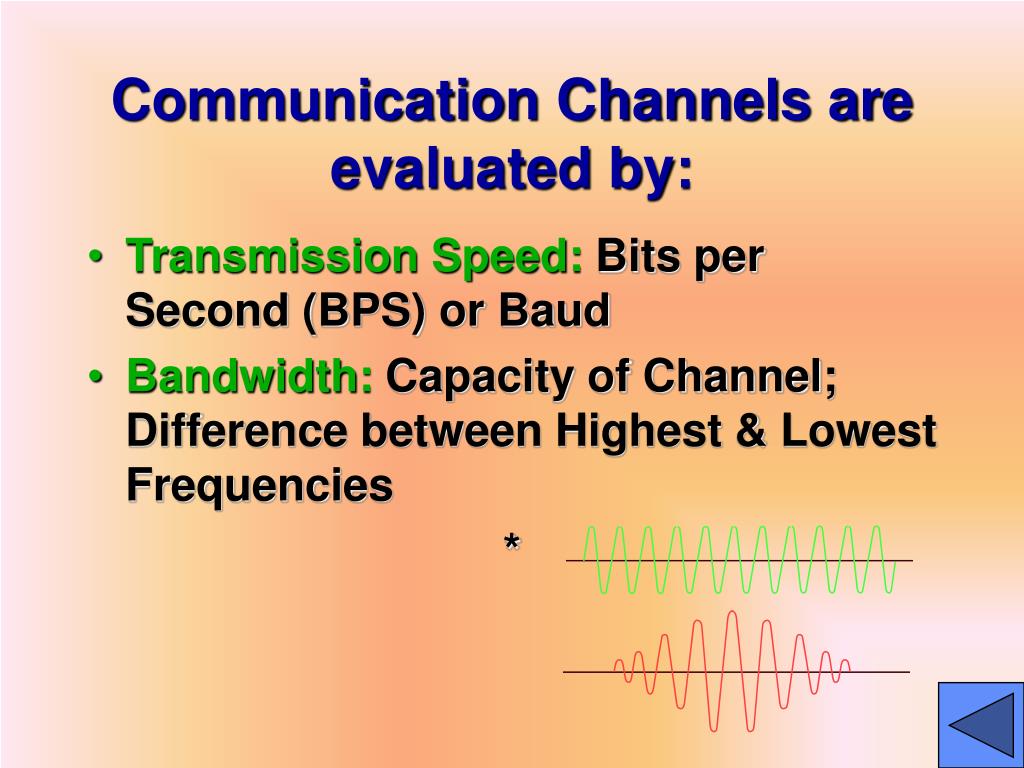 Communication Channels are evaluated by:

• Transmission Speed: Bits per Second (BPS) or Baud

• Bandwidth: Capacity of Channel; Difference between Highest & Lowest Frequencies

*